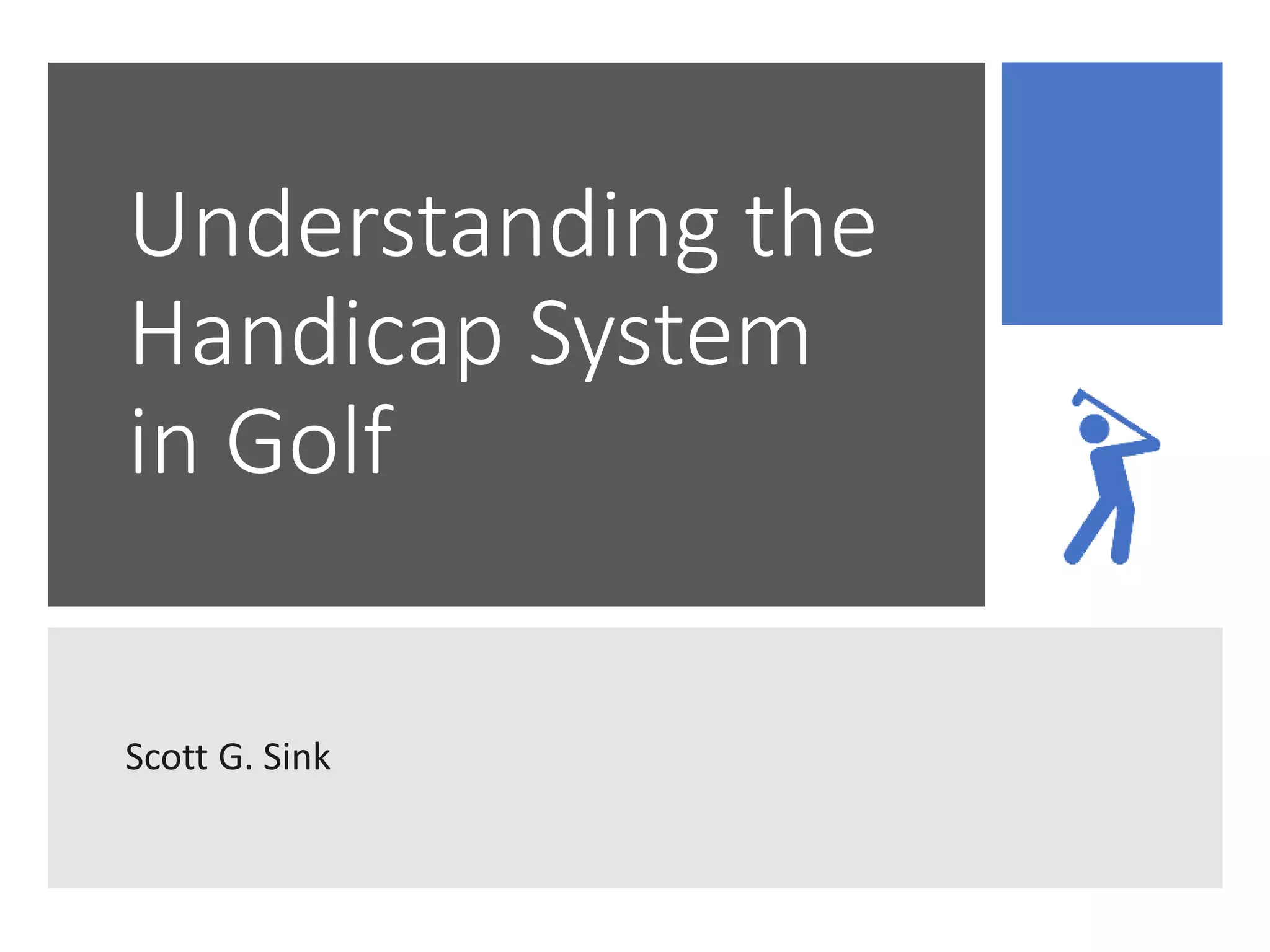 Understanding the Handicap System in Golf

Scott G. Sink